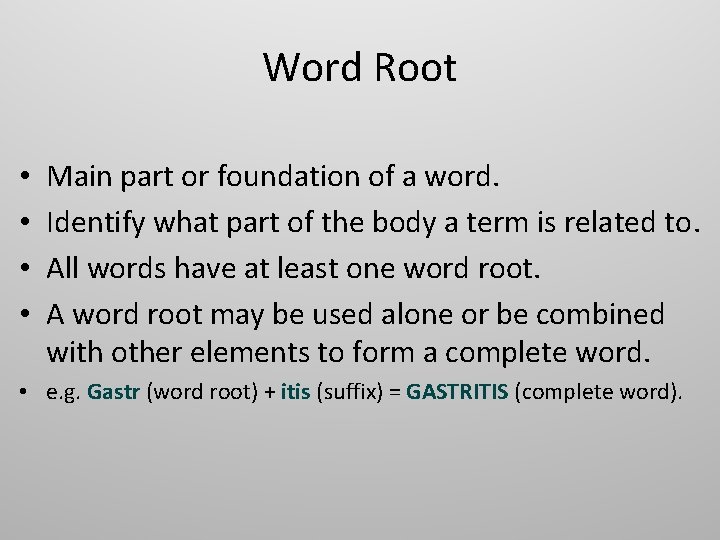 Word Root

• Main part or foundation of a word.
• Identify what part of the body a term is related to.
• All words have at least one word root.
• A word root may be used alone or be combined with other elements to form a complete word.
• e.g. Gastr (word root) + itis (suffix) = GASTRITIS (complete word).